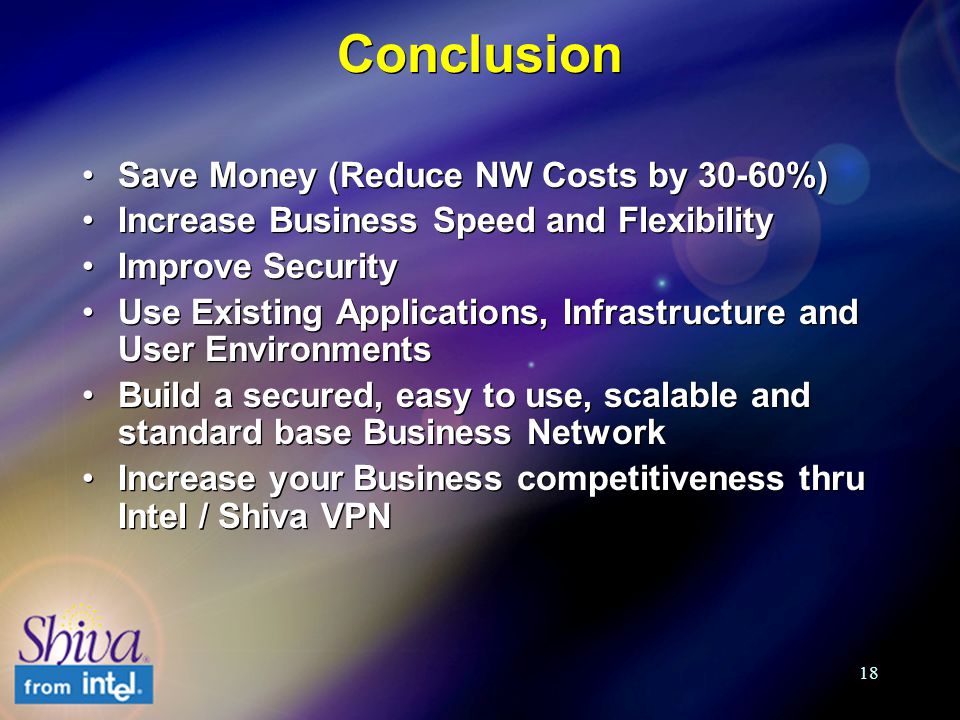 Conclusion

• Save Money (Reduce NW Costs by 30-60%)
• Increase Business Speed and Flexibility
• Improve Security
• Use Existing Applications, Infrastructure and User Environments
• Build a secured, easy to use, scalable and standard base Business Network
• Increase your Business competitiveness thru Intel / Shiva VPN

Shiva
from intel.

18